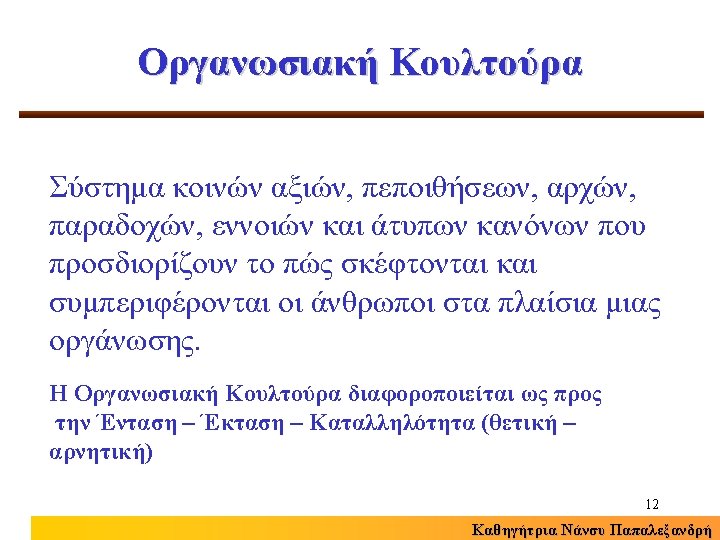 Οργανωσιακή Κουλτούρα

Σύστημα κοινών αξιών, πεποιθήσεων, αρχών, παραδοχών, εννοιών και άτυπων κανόνων που προσδιορίζουν το πώς σκέφτονται και συμπεριφέρονται οι άνθρωποι στα πλαίσια μιας οργάνωσης.

Η Οργανωσιακή Κουλτούρα διαφοροποιείται ως προς την Ένταση – Έκταση – Καταλληλότητα (θετική – αρνητική)

12

Καθηγήτρια Νάνσυ Παπαλεξανδρή